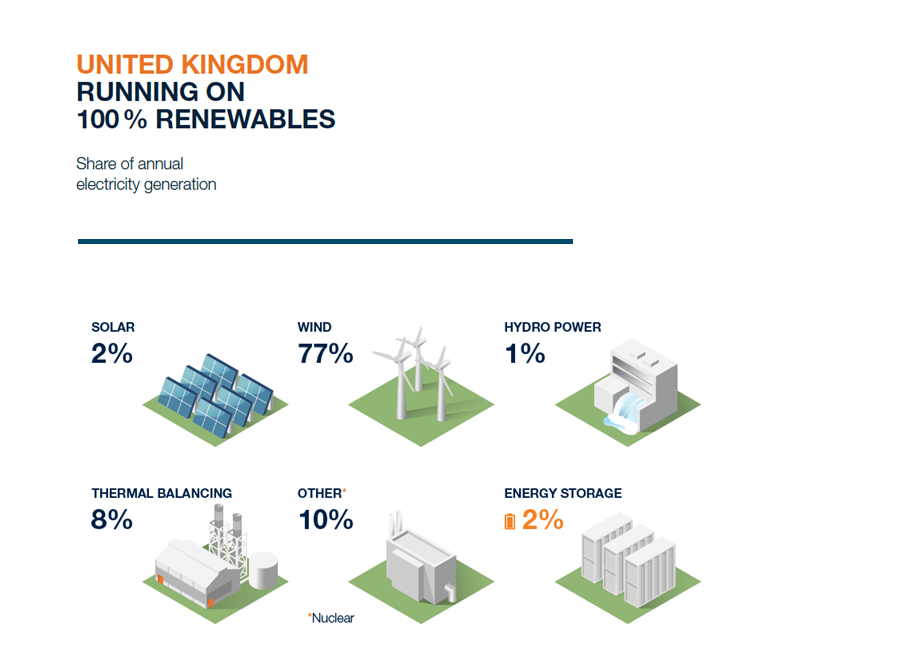 UNITED KINGDOM
RUNNING ON
100 % RENEWABLES

Share of annual electricity generation

SOLAR
2%

WIND
77%

HYDRO POWER
1%

THERMAL BALANCING
8%

OTHER*
10%

ENERGY STORAGE
2%

*Nuclear